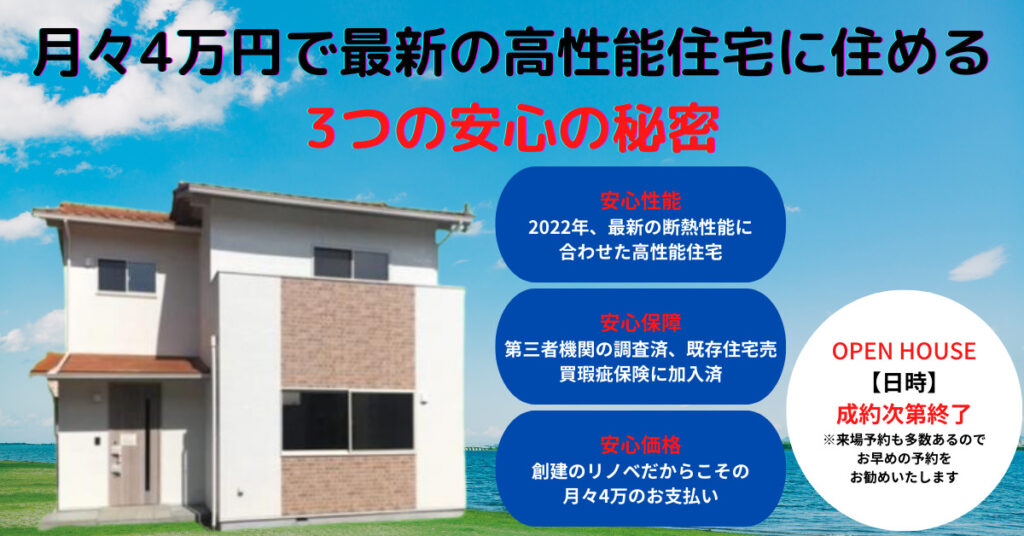 月々4万円で最新の高性能住宅に住める

3つの安心の秘密

安心性能
2022年、最新の断熱性能に合わせた高性能住宅

安心保障
第三者機関の調査済、既存住宅売買瑕疵保険に加入済

安心価格
創建のリノベだからこその月々4万のお支払い

OPEN HOUSE
【日時】
成約次第終了
※来場予約も多数あるのでお早めの予約をお勧めいたします